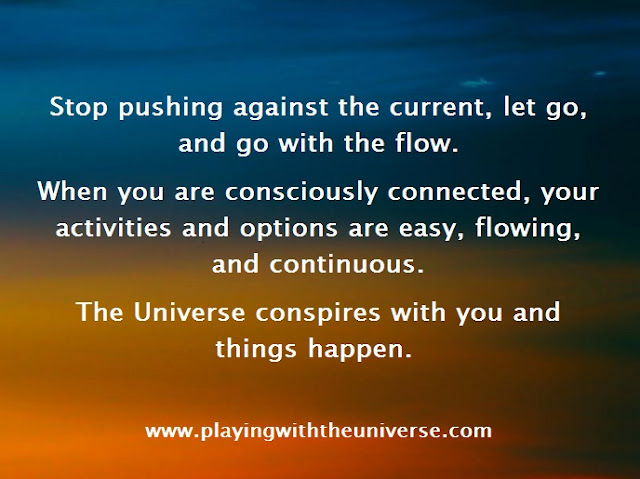 Stop pushing against the current, let go, and go with the flow.

When you are consciously connected, your activities and options are easy, flowing, and continuous.

The Universe conspires with you and things happen.

www.playingwiththeuniverse.com